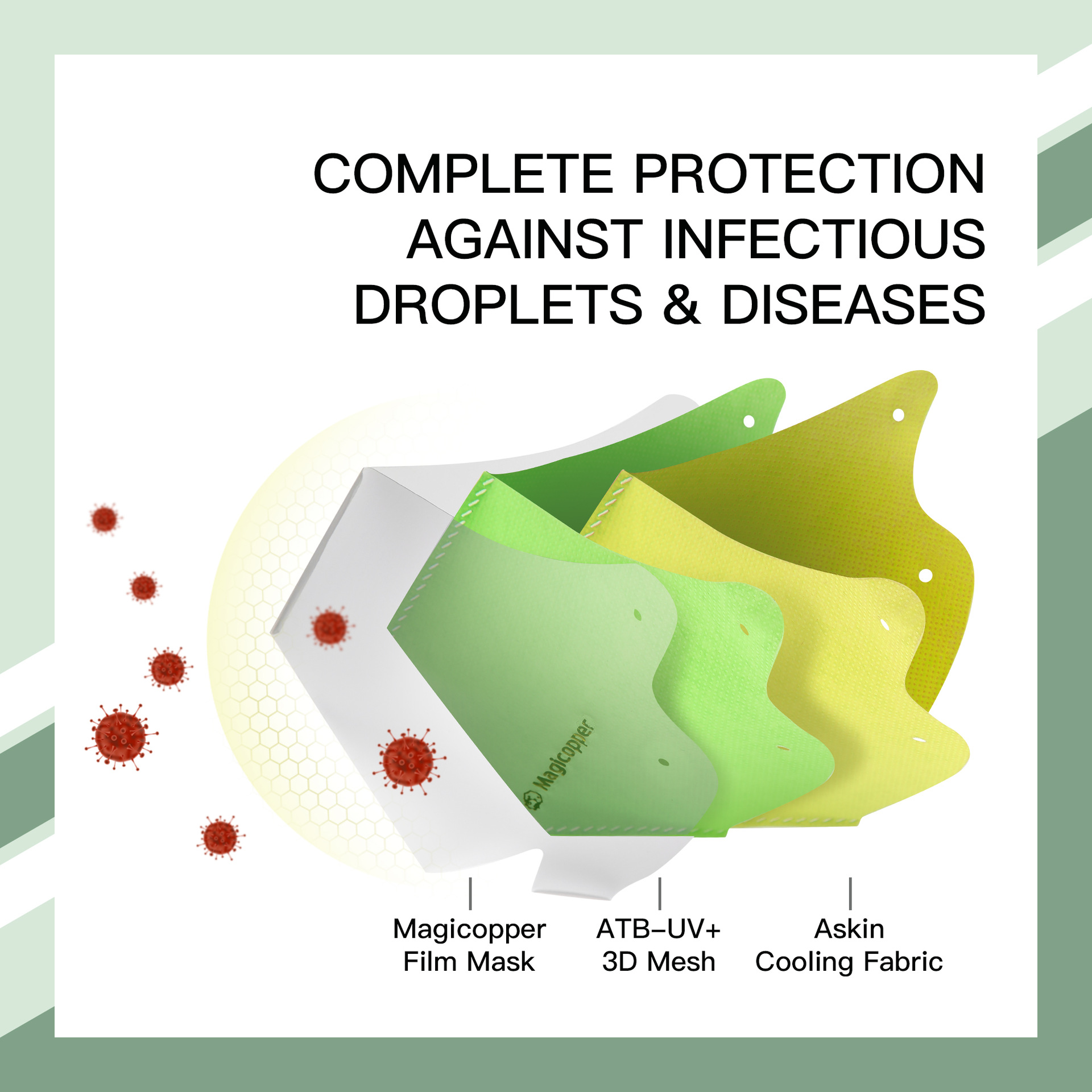 COMPLETE PROTECTION AGAINST INFECTIOUS DROPLETS & DISEASES

Magicopper

Magicopper Film Mask

ATB-UV+ 3D Mesh

Askin Cooling Fabric